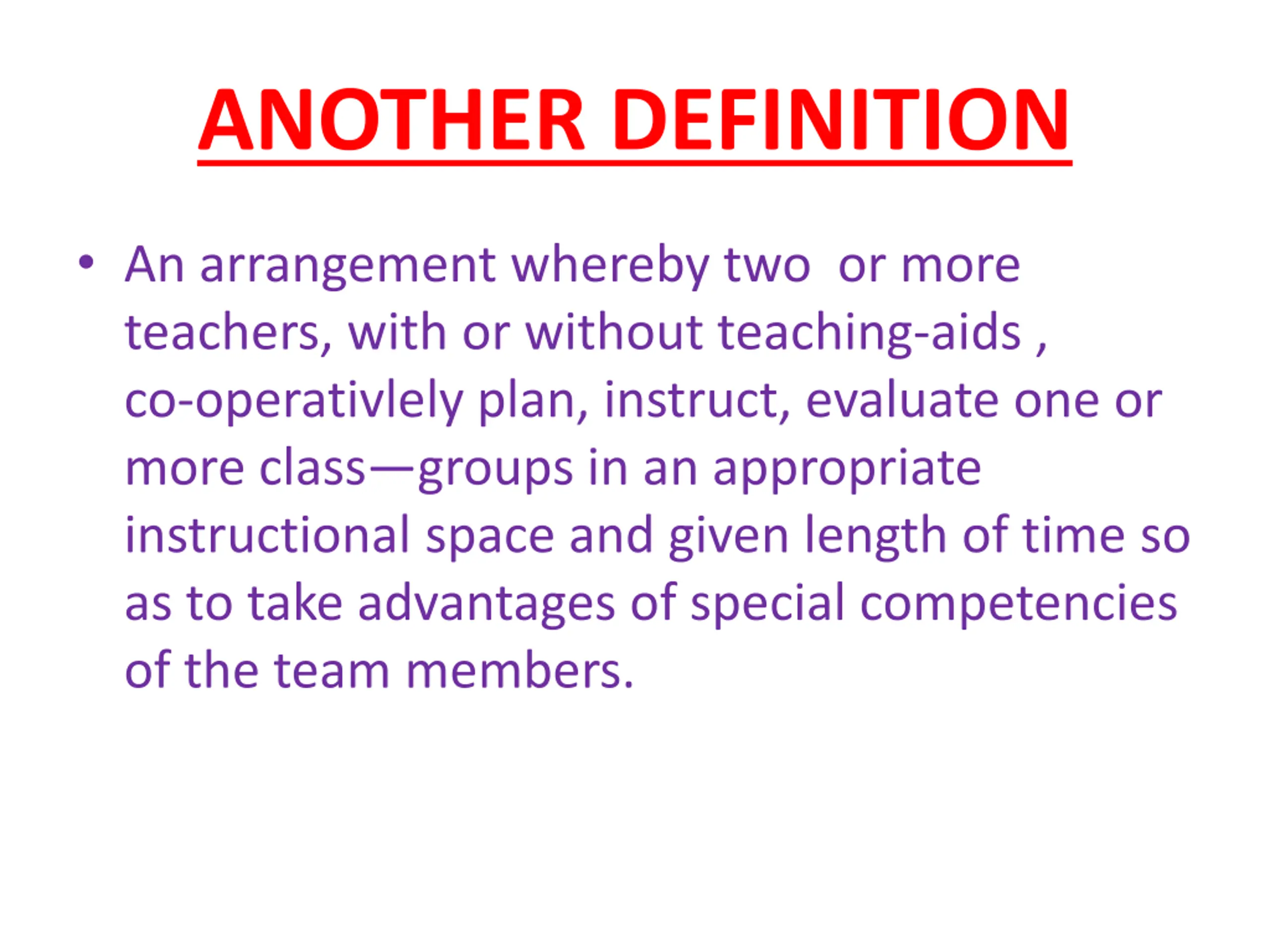 ANOTHER DEFINITION

• An arrangement whereby two  or more teachers, with or without teaching-aids , co-operativlely plan, instruct, evaluate one or more class—groups in an appropriate instructional space and given length of time so as to take advantages of special competencies of the team members.